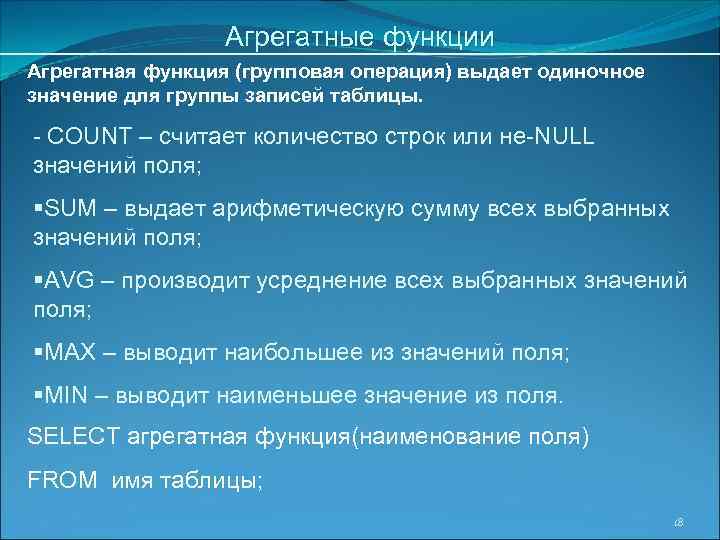 Агрегатные функции

Агрегатная функция (групповая операция) выдает одиночное значение для группы записей таблицы.

- COUNT – считает количество строк или не-NULL значений поля;

▪SUM – выдает арифметическую сумму всех выбранных значений поля;

▪AVG – производит усреднение всех выбранных значений поля;

▪MAX – выводит наибольшее из значений поля;

▪MIN – выводит наименьшее значение из поля.

SELECT агрегатная функция(наименование поля)

FROM имя таблицы;

18